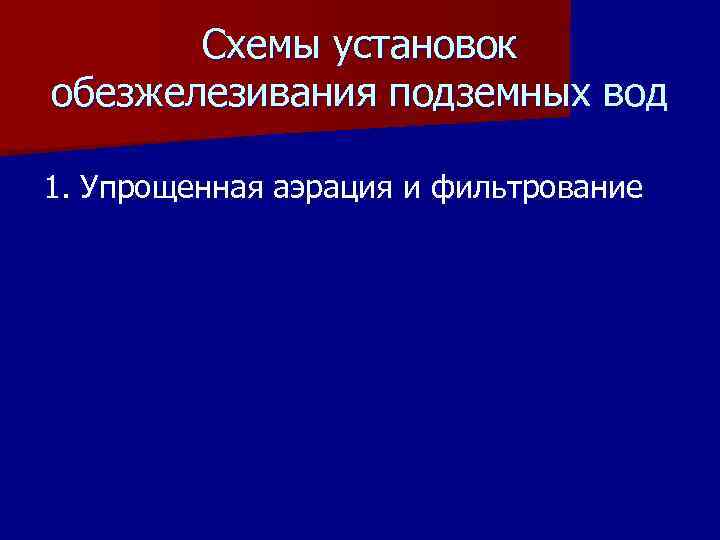 Схемы установок обезжелезивания подземных вод

1. Упрощенная аэрация и фильтрование